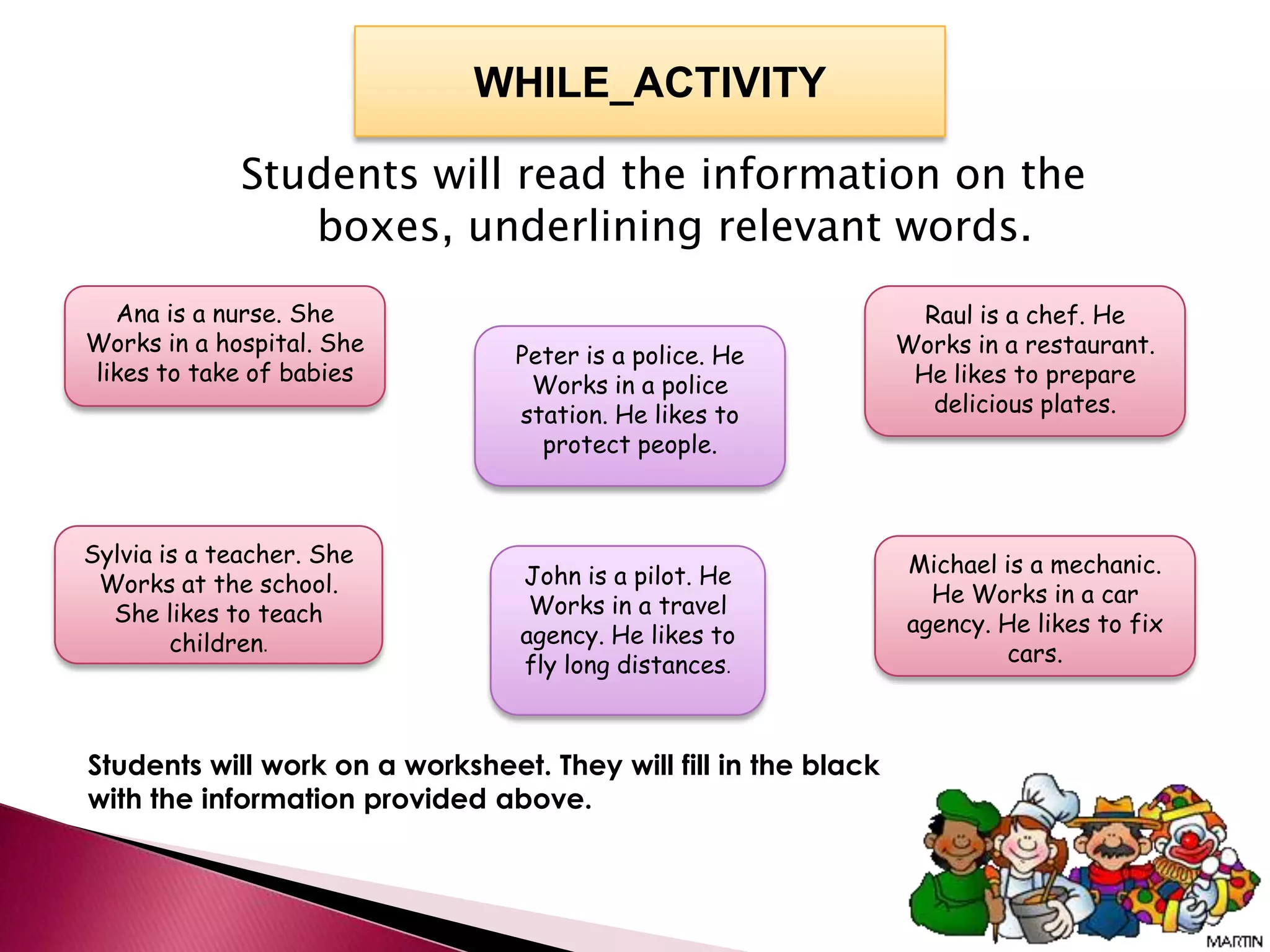 WHILE_ACTIVITY

Students will read the information on the boxes, underlining relevant words.

Ana is a nurse. She Works in a hospital. She likes to take of babies

Peter is a police. He Works in a police station. He likes to protect people.

Raul is a chef. He Works in a restaurant. He likes to prepare delicious plates.

Sylvia is a teacher. She Works at the school. She likes to teach children.

John is a pilot. He Works in a travel agency. He likes to fly long distances.

Michael is a mechanic. He Works in a car agency. He likes to fix cars.

Students will work on a worksheet. They will fill in the black with the information provided above.

MARTIN